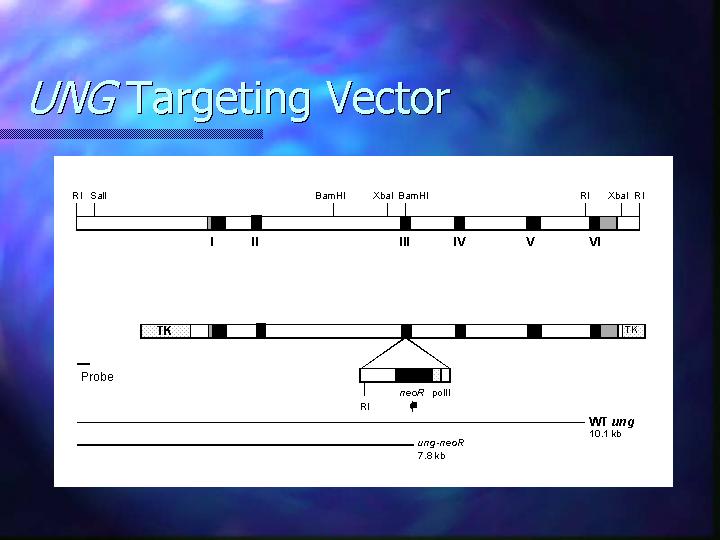 UNG Targeting Vector

RI SalI BamHI XbaI BamHI RI XbaI RI

I II III IV V VI

TK TK

Probe

neoR polII

RI

WT ung
10.1 kb

ung-neoR
7.8 kb